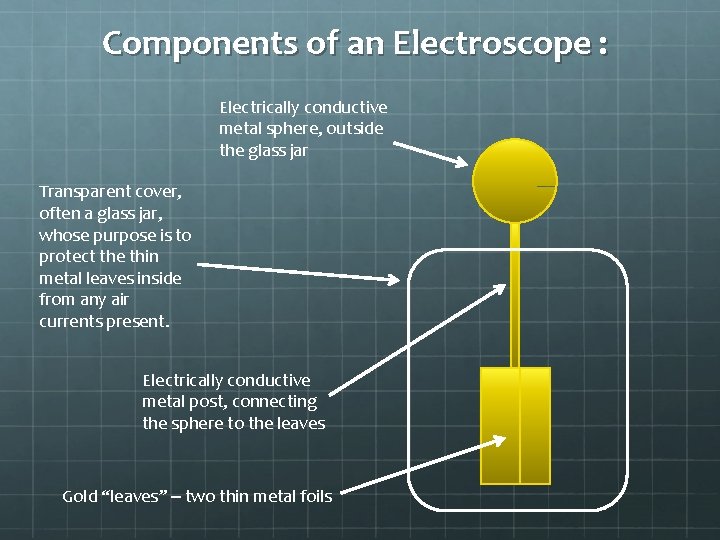 Components of an Electroscope :

Electrically conductive metal sphere, outside the glass jar

Transparent cover, often a glass jar, whose purpose is to protect the thin metal leaves inside from any air currents present.

Electrically conductive metal post, connecting the sphere to the leaves

Gold “leaves” – two thin metal foils